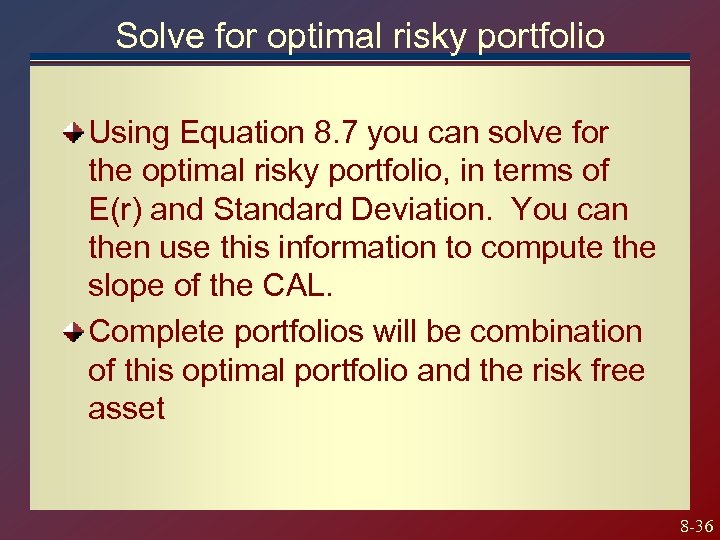 Solve for optimal risky portfolio

Using Equation 8.7 you can solve for the optimal risky portfolio, in terms of E(r) and Standard Deviation. You can then use this information to compute the slope of the CAL.

Complete portfolios will be combination of this optimal portfolio and the risk free asset

8-36